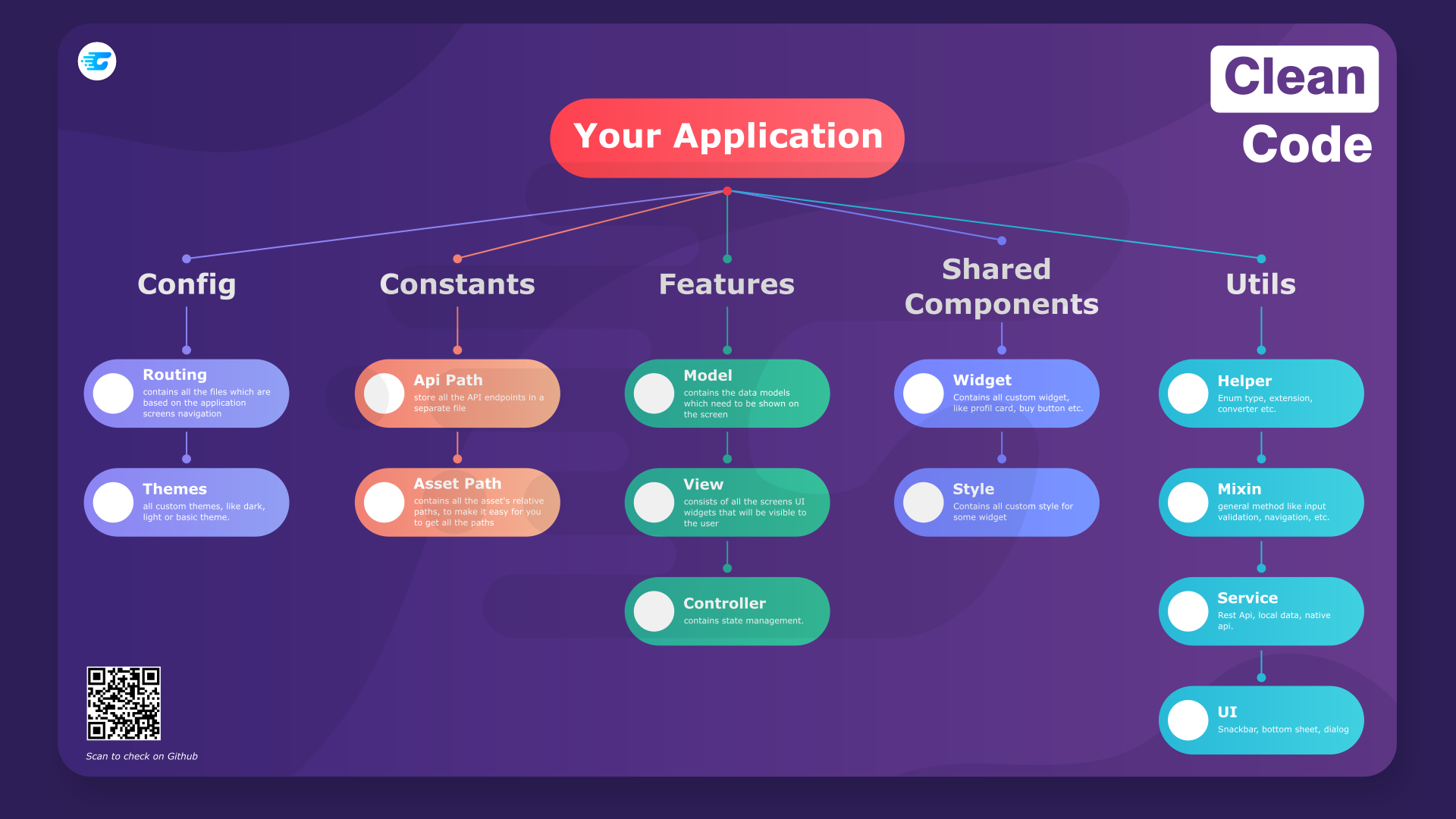 Clean Code

Your Application

Config

Routing
contains all the files which are based on the application screens navigation

Themes
all custom themes, like dark, light or basic theme.

Constants

Api Path
store all the API endpoints in a separate file

Asset Path
contains all the asset's relative paths, to make it easy for you to get all the paths

Features

Model
contains the data models which need to be shown on the screen

View
consists of all the screens UI widgets that will be visible to the user

Controller
contains state management.

Shared Components

Widget
Contains all custom widget, like profil card, buy button etc.

Style
Contains all custom style for some widget

Utils

Helper
Enum type, extension, converter etc.

Mixin
general method like input validation, navigation, etc.

Service
Rest Api, local data, native api.

UI
Snackbar, bottom sheet, dialog

Scan to check on Github